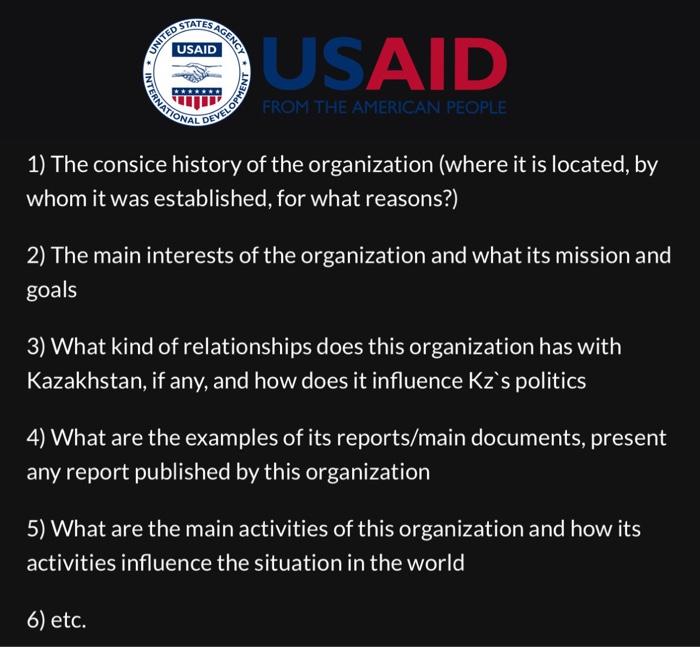 UNITED STATES AGENCY INTERNATIONAL DEVELOPMENT
USAID

USAID
FROM THE AMERICAN PEOPLE

1) The consice history of the organization (where it is located, by whom it was established, for what reasons?)

2) The main interests of the organization and what its mission and goals

3) What kind of relationships does this organization has with Kazakhstan, if any, and how does it influence Kz`s politics

4) What are the examples of its reports/main documents, present any report published by this organization

5) What are the main activities of this organization and how its activities influence the situation in the world

6) etc.